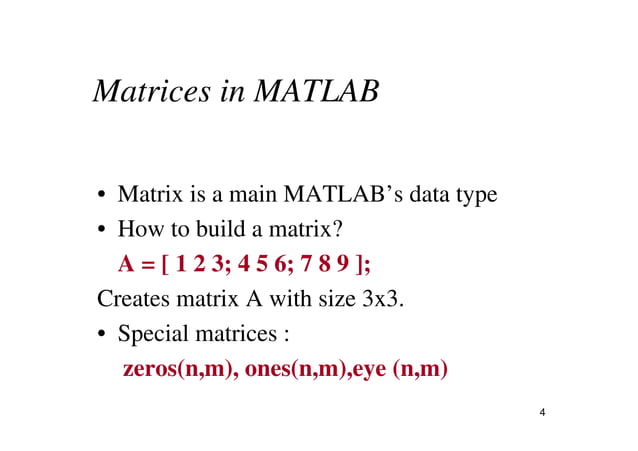 Matrices in MATLAB

• Matrix is a main MATLAB's data type
• How to build a matrix?
A = [ 1 2 3; 4 5 6; 7 8 9 ];
Creates matrix A with size 3x3.
• Special matrices :
zeros(n,m), ones(n,m),eye (n,m)

4